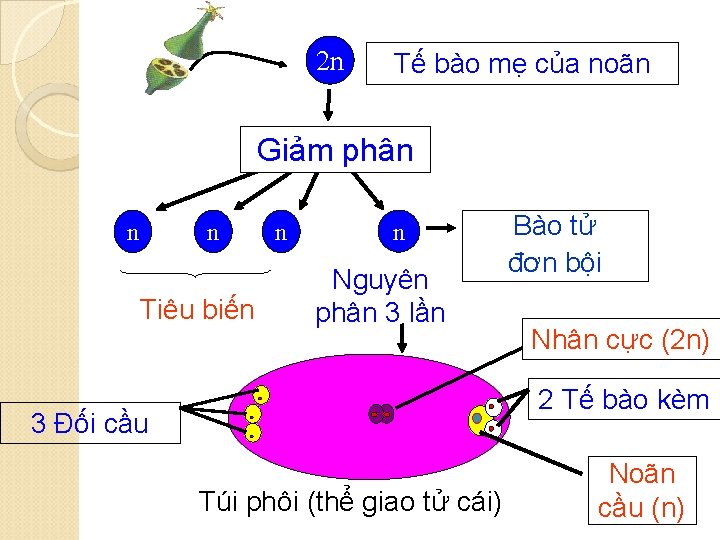 2n

Tế bào mẹ của noãn

Giảm phân

n n n n

Bào tử đơn bội

Tiêu biến

Nguyên phân 3 lần

Nhân cực (2n)

2 Tế bào kèm

3 Đối cầu

Noãn cầu (n)

Túi phôi (thể giao tử cái)